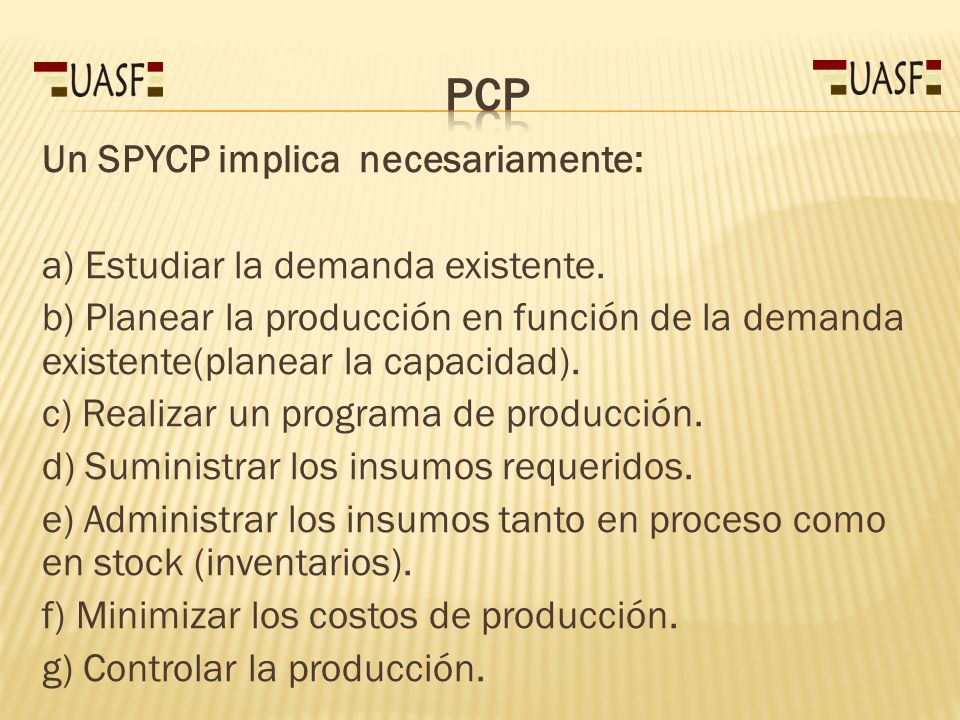 UASF

PCP

UASF

Un SPYCP implica necesariamente:

a) Estudiar la demanda existente.
b) Planear la producción en función de la demanda existente(planear la capacidad).
c) Realizar un programa de producción.
d) Suministrar los insumos requeridos.
e) Administrar los insumos tanto en proceso como en stock (inventarios).
f) Minimizar los costos de producción.
g) Controlar la producción.